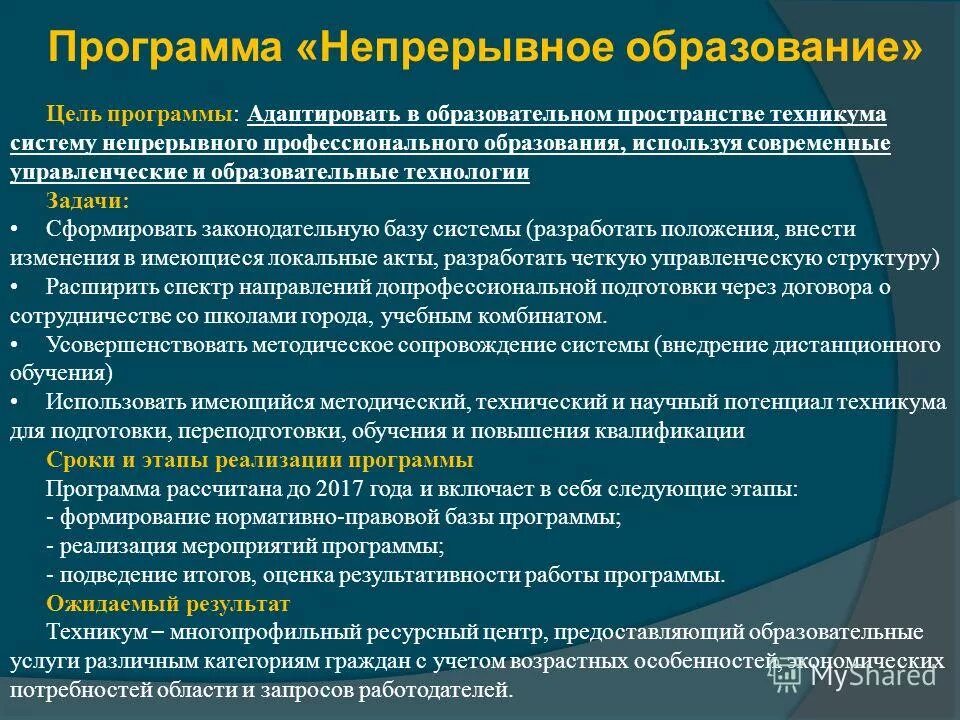 Программа «Непрерывное образование»

Цель программы: Адаптировать в образовательном пространстве техникума систему непрерывного профессионального образования, используя современные управленческие и образовательные технологии

Задачи:

• Сформировать законодательную базу системы (разработать положения, внести изменения в имеющиеся локальные акты, разработать четкую управленческую структуру)

• Расширить спектр направлений допрофессиональной подготовки через договора о сотрудничестве со школами города, учебным комбинатом.

• Усовершенствовать методическое сопровождение системы (внедрение дистанционного обучения)

• Использовать имеющийся методический, технический и научный потенциал техникума для подготовки, переподготовки, обучения и повышения квалификации

Сроки и этапы реализации программы

Программа рассчитана до 2017 года и включает в себя следующие этапы:
- формирование нормативно-правовой базы программы;
- реализация мероприятий программы;
- подведение итогов, оценка результативности работы программы.

Ожидаемый результат

Техникум – многопрофильный ресурсный центр, предоставляющий образовательные услуги различным категориям граждан с учетом возрастных особенностей, экономических потребностей области и запросов работодателей.

MyShared